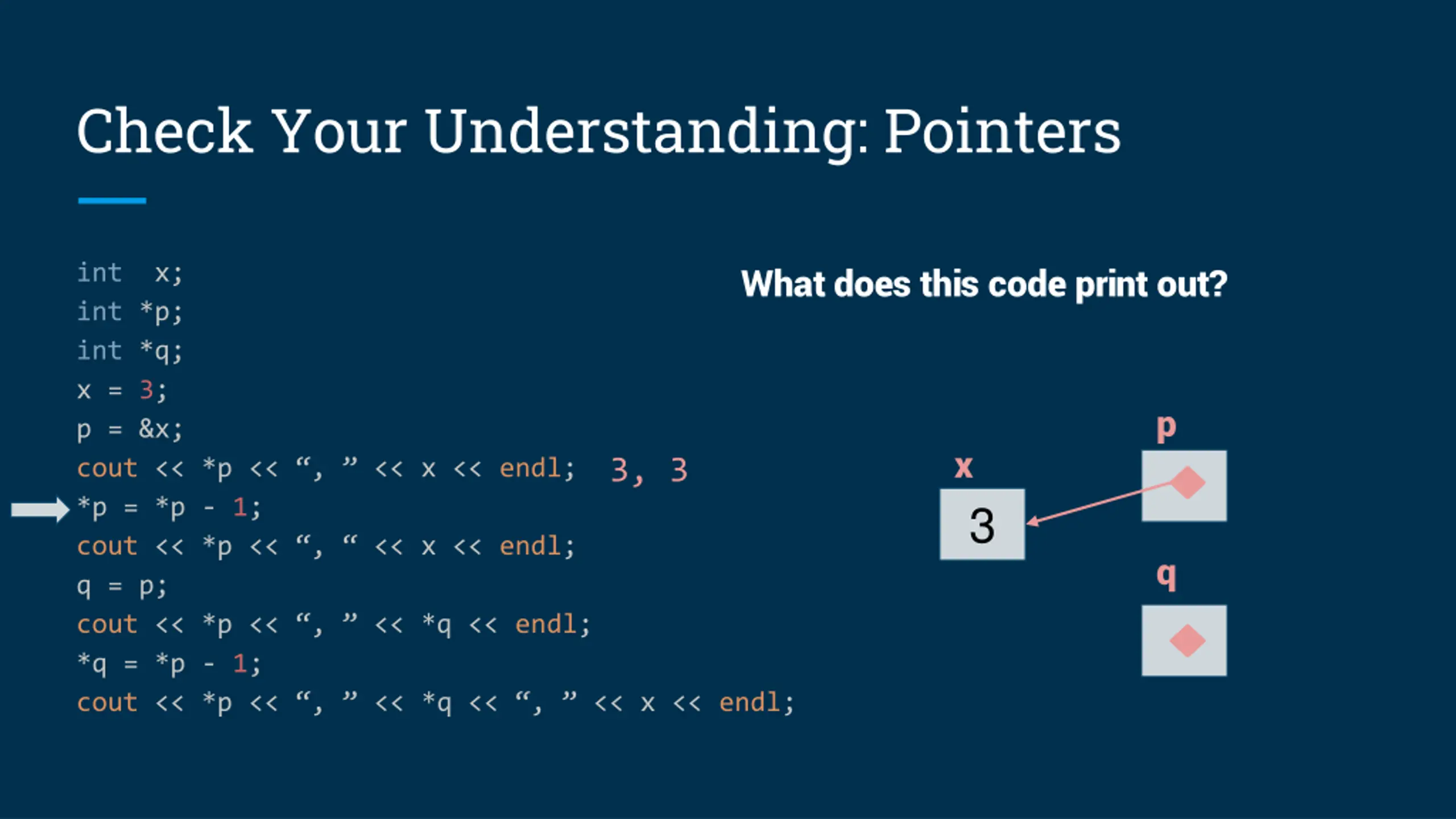 Check Your Understanding: Pointers

int x;
int *p;
int *q;
x = 3;
p = &x;
cout << *p << “, ” << x << endl; 3, 3
*p = *p - 1;
cout << *p << “, “ << x << endl;
q = p;
cout << *p << “, ” << *q << endl;
*q = *p - 1;
cout << *p << “, ” << *q << “, ” << x << endl;

What does this code print out?

x
3
p
q